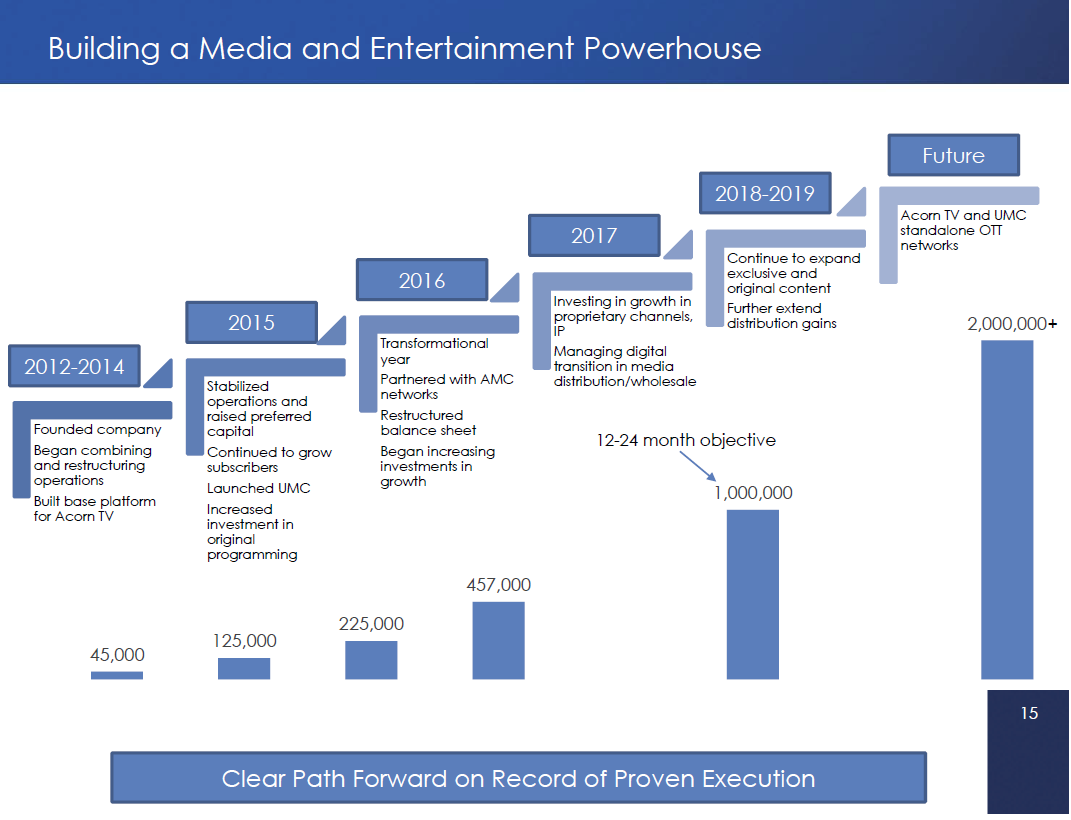 Building a Media and Entertainment Powerhouse

2012-2014

Founded company

Began combining and restructuring operations

Built base platform for Acorn TV

2015

Stabilized operations and raised preferred capital

Continued to grow subscribers

Launched UMC

Increased investment in original programming

2016

Transformational year

Partnered with AMC networks

Restructured balance sheet

Began increasing investments in growth

2017

Investing in growth in proprietary channels, IP

Managing digital transition in media distribution/wholesale

2018-2019

Continue to expand exclusive and original content

Further extend distribution gains

Future

Acorn TV and UMC standalone OTT networks

12-24 month objective

45,000

125,000

225,000

457,000

1,000,000

2,000,000+

15

Clear Path Forward on Record of Proven Execution